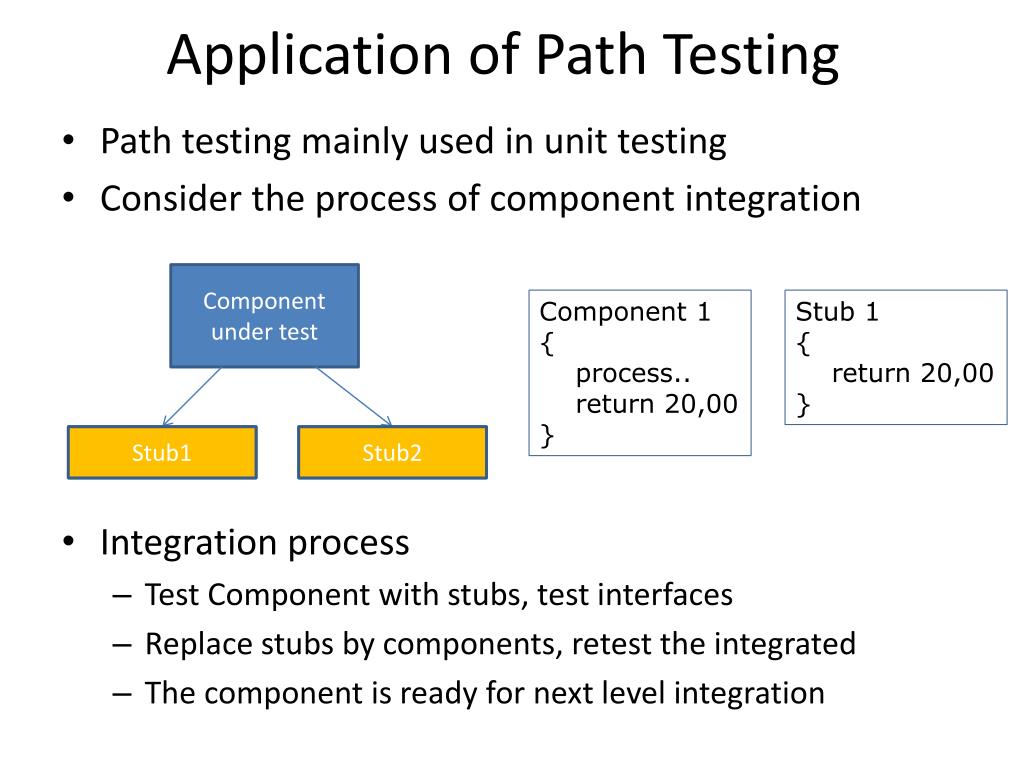 Application of Path Testing

• Path testing mainly used in unit testing
• Consider the process of component integration

Component under test

Stub1

Stub2

Component 1
{
process..
return 20,00
}

Stub 1
{
return 20,00
}

• Integration process
– Test Component with stubs, test interfaces
– Replace stubs by components, retest the integrated
– The component is ready for next level integration